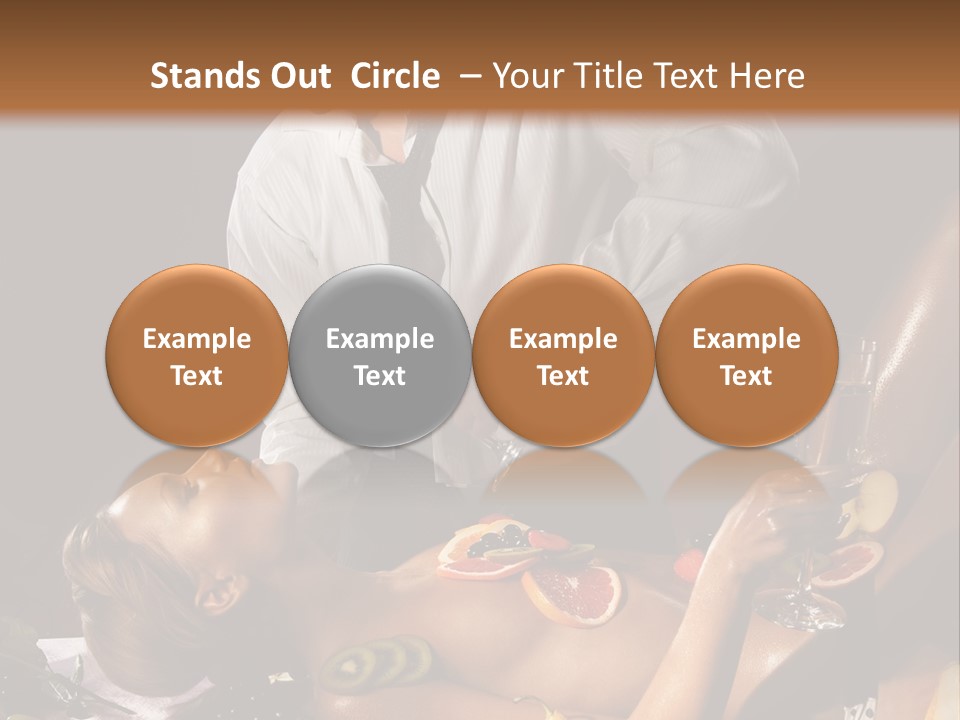 Stands Out Circle – Your Title Text Here

Example Text

Example Text

Example Text

Example Text